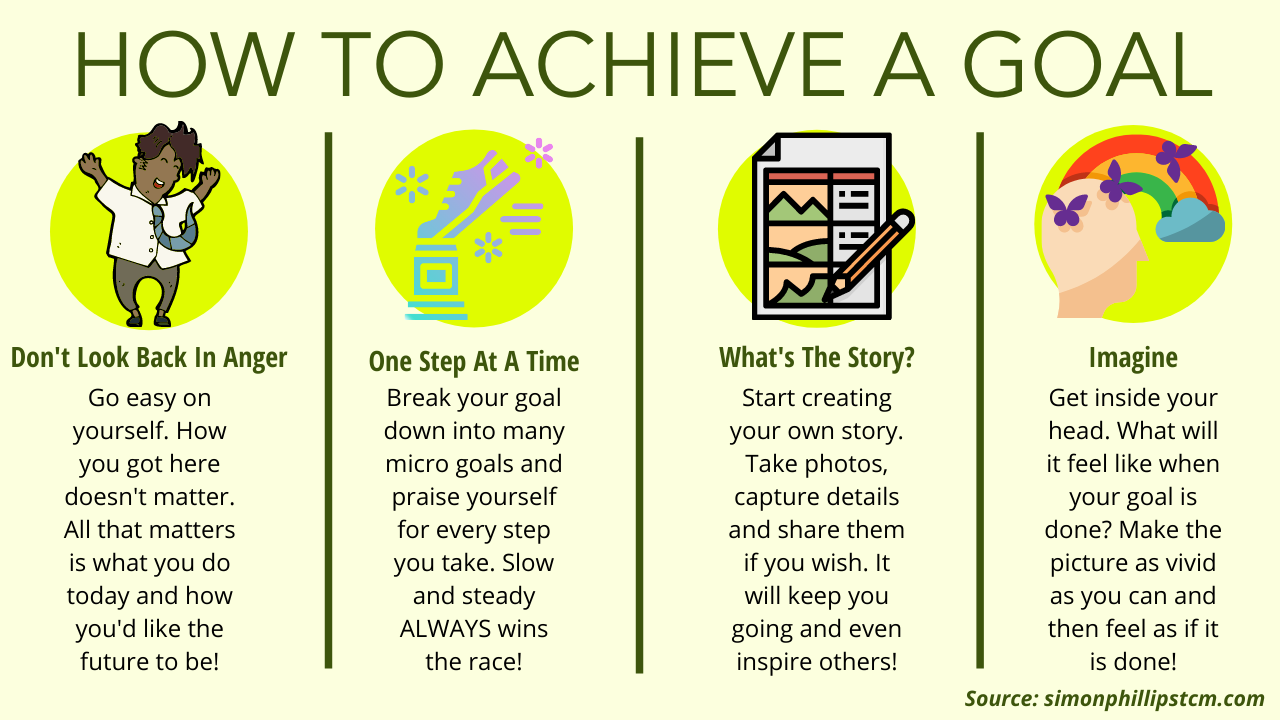 HOW TO ACHIEVE A GOAL

Don't Look Back In Anger

Go easy on yourself. How you got here doesn't matter. All that matters is what you do today and how you'd like the future to be!

One Step At A Time

Break your goal down into many micro goals and praise yourself for every step you take. Slow and steady ALWAYS wins the race!

What's The Story?

Start creating your own story. Take photos, capture details and share them if you wish. It will keep you going and even inspire others!

Imagine

Get inside your head. What will it feel like when your goal is done? Make the picture as vivid as you can and then feel as if it is done!

Source: simonphillipstcm.com